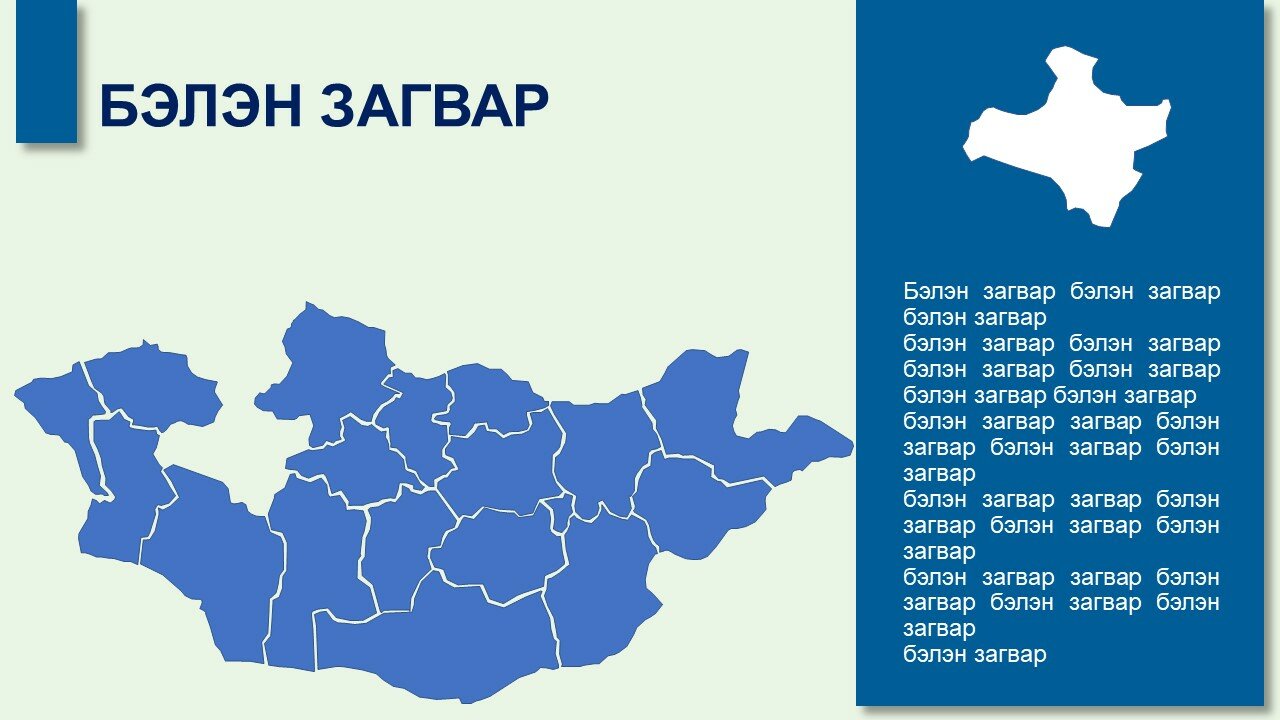 БЭЛЭН ЗАГВАР

Бэлэн загвар бэлэн загвар бэлэн загвар
бэлэн загвар бэлэн загвар бэлэн загвар бэлэн загвар бэлэн загвар бэлэн загвар
бэлэн загвар загвар бэлэн загвар бэлэн загвар бэлэн загвар
бэлэн загвар загвар бэлэн загвар бэлэн загвар бэлэн загвар
бэлэн загвар загвар бэлэн загвар бэлэн загвар бэлэн загвар
бэлэн загвар